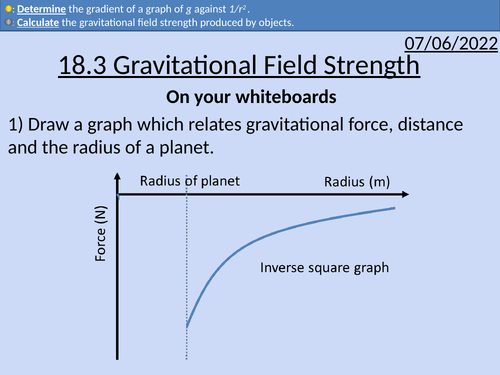 : Determine the gradient of a graph of $g$ against $1/r^2$.
: Calculate the gravitational field strength produced by objects.

07/06/2022

18.3 Gravitational Field Strength

On your whiteboards

1) Draw a graph which relates gravitational force, distance and the radius of a planet.

Radius of planet

Radius (m)

Force (N)

Inverse square graph